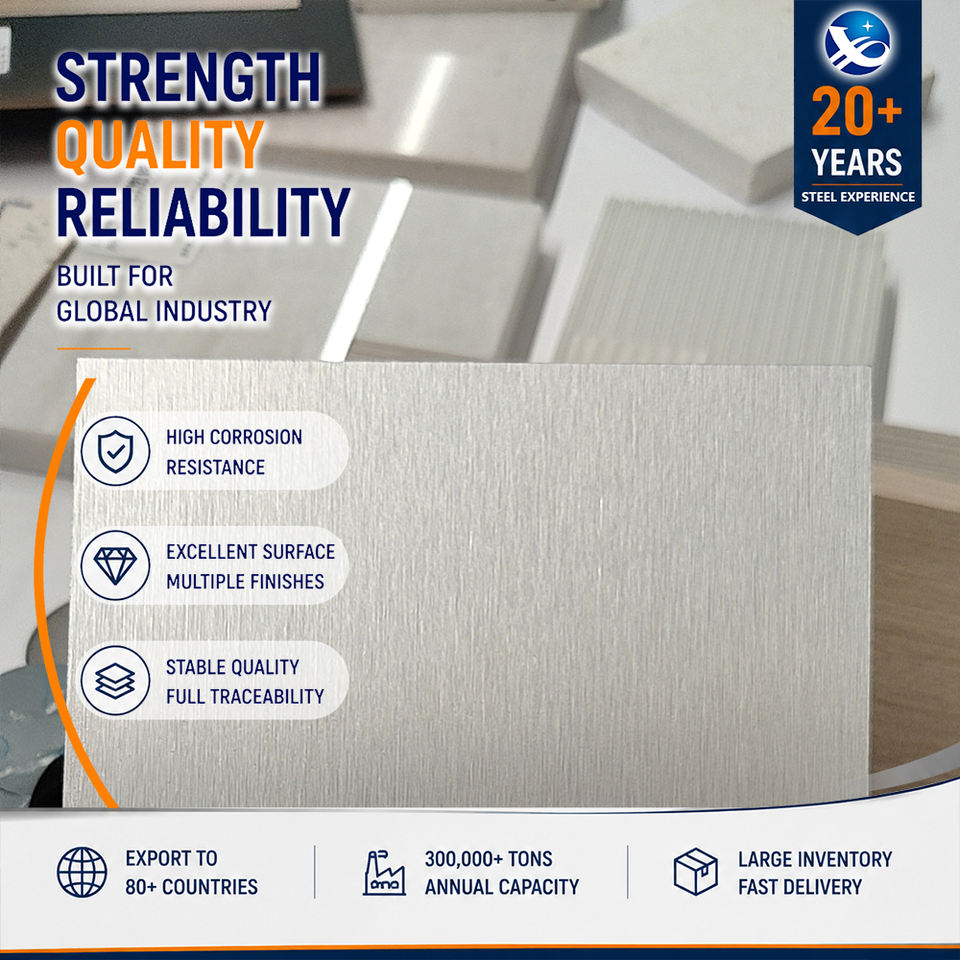 STRENGTH
QUALITY
RELIABILITY
BUILT FOR
GLOBAL INDUSTRY

20+
YEARS
STEEL EXPERIENCE

HIGH CORROSION
RESISTANCE

EXCELLENT SURFACE
MULTIPLE FINISHES

STABLE QUALITY
FULL TRACEABILITY

EXPORT TO
80+ COUNTRIES

300,000+ TONS
ANNUAL CAPACITY

LARGE INVENTORY
FAST DELIVERY